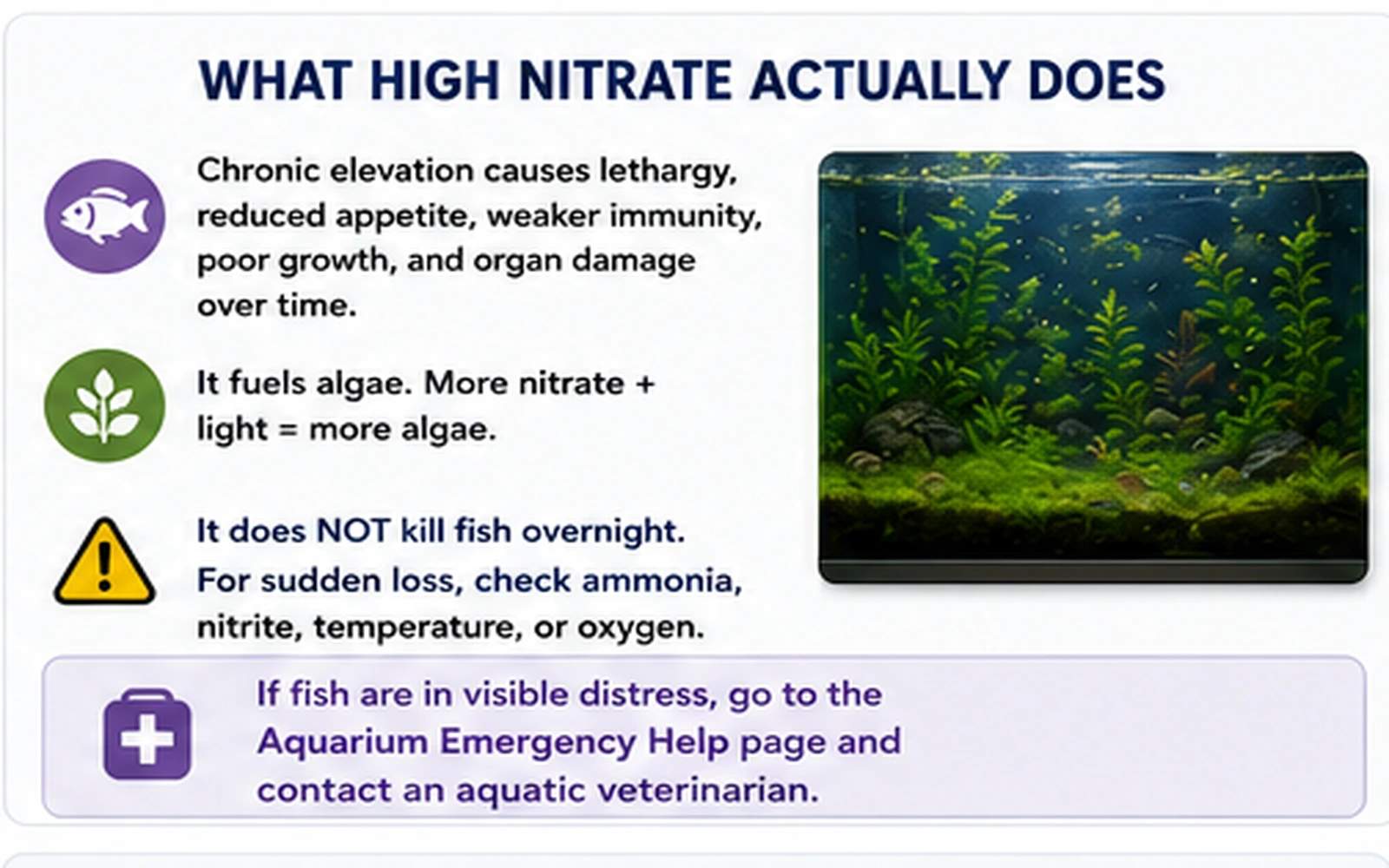 WHAT HIGH NITRATE ACTUALLY DOES

Chronic elevation causes lethargy, reduced appetite, weaker immunity, poor growth, and organ damage over time.

It fuels algae. More nitrate + light = more algae.

It does NOT kill fish overnight. For sudden loss, check ammonia, nitrite, temperature, or oxygen.

If fish are in visible distress, go to the Aquarium Emergency Help page and contact an aquatic veterinarian.